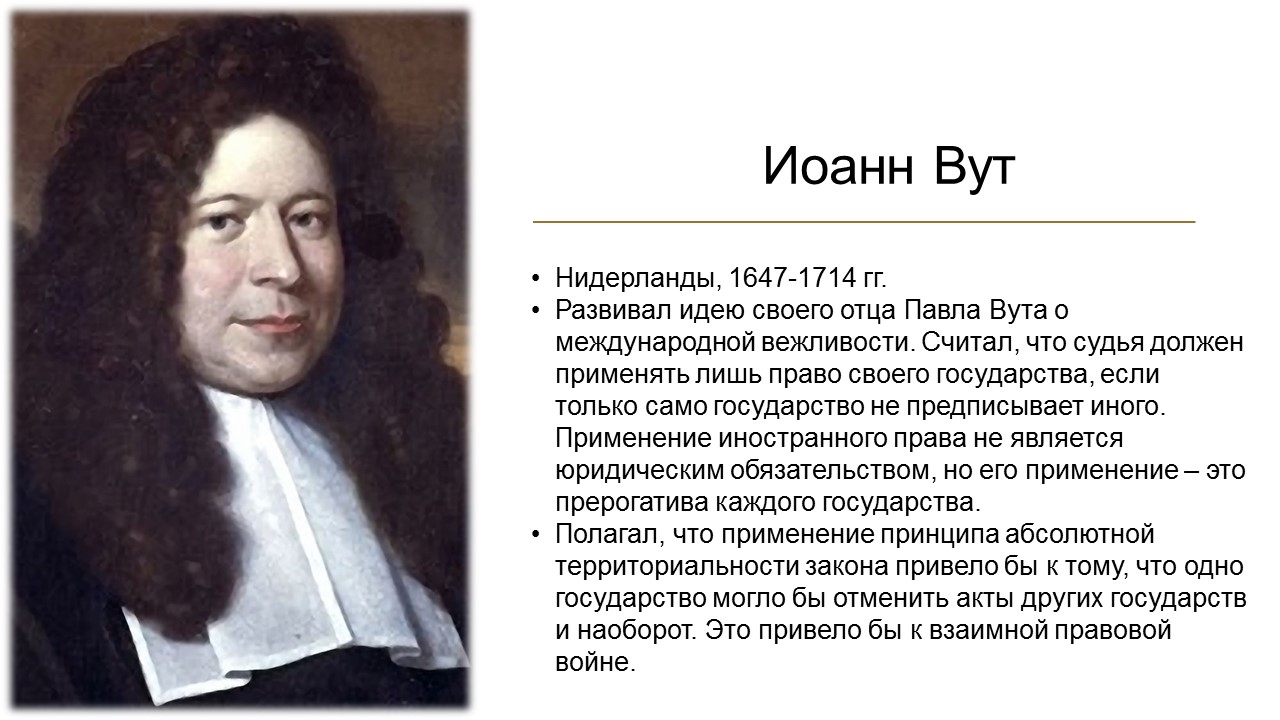 Иоанн Вут

• Нидерланды, 1647-1714 гг.
• Развивал идею своего отца Павла Вута о международной вежливости. Считал, что судья должен применять лишь право своего государства, если только само государство не предписывает иного. Применение иностранного права не является юридическим обязательством, но его применение – это прерогатива каждого государства.
• Полагал, что применение принципа абсолютной территориальности закона привело бы к тому, что одно государство могло бы отменить акты других государств и наоборот. Это привело бы к взаимной правовой войне.